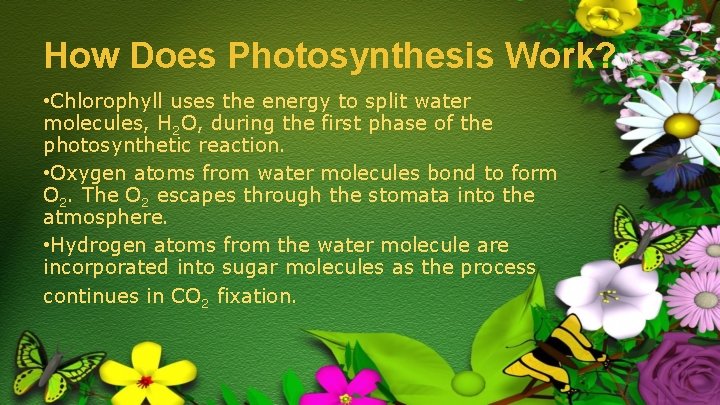 How Does Photosynthesis Work?

•Chlorophyll uses the energy to split water molecules, $H_2O$, during the first phase of the photosynthetic reaction.

•Oxygen atoms from water molecules bond to form $O_2$. The $O_2$ escapes through the stomata into the atmosphere.

•Hydrogen atoms from the water molecule are incorporated into sugar molecules as the process continues in $CO_2$ fixation.